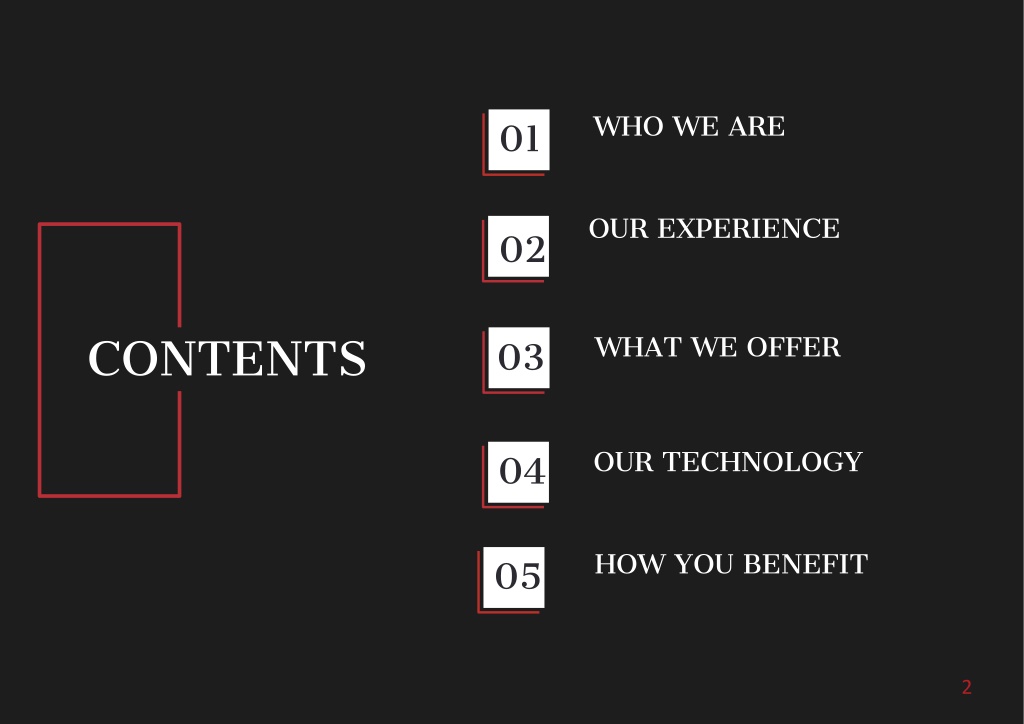 CONTENTS

01 WHO WE ARE

02 OUR EXPERIENCE

03 WHAT WE OFFER

04 OUR TECHNOLOGY

05 HOW YOU BENEFIT

2